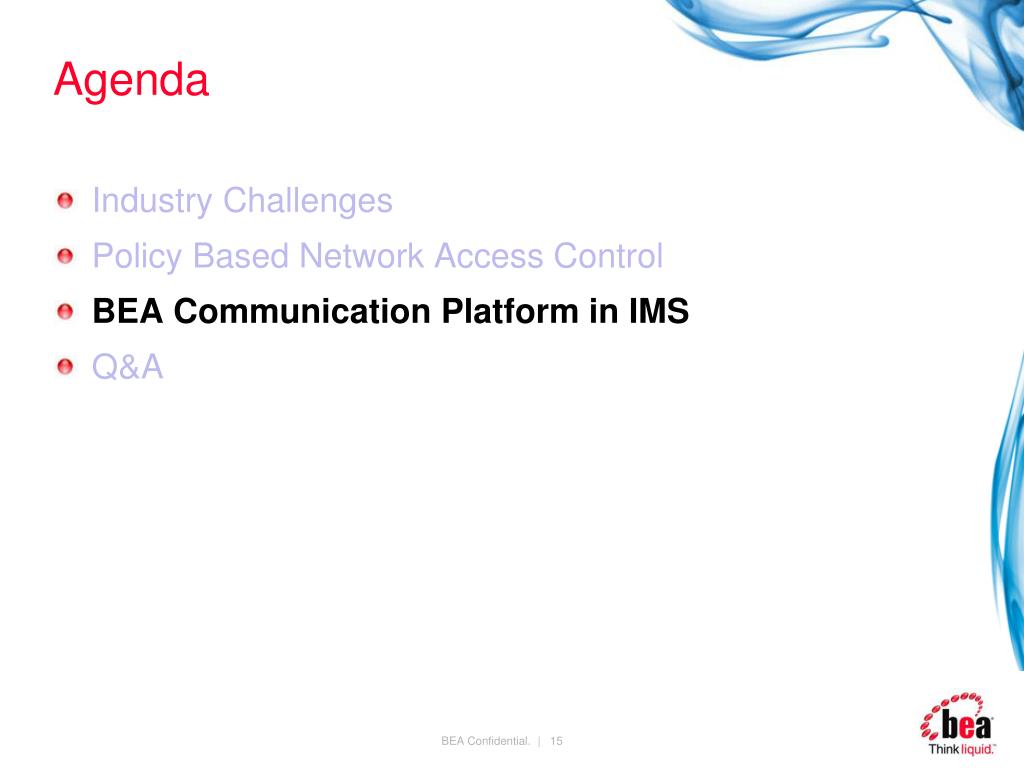 Agenda

Industry Challenges

Policy Based Network Access Control

BEA Communication Platform in IMS

Q&A

BEA Confidential. | 15

bea

Think liquid.